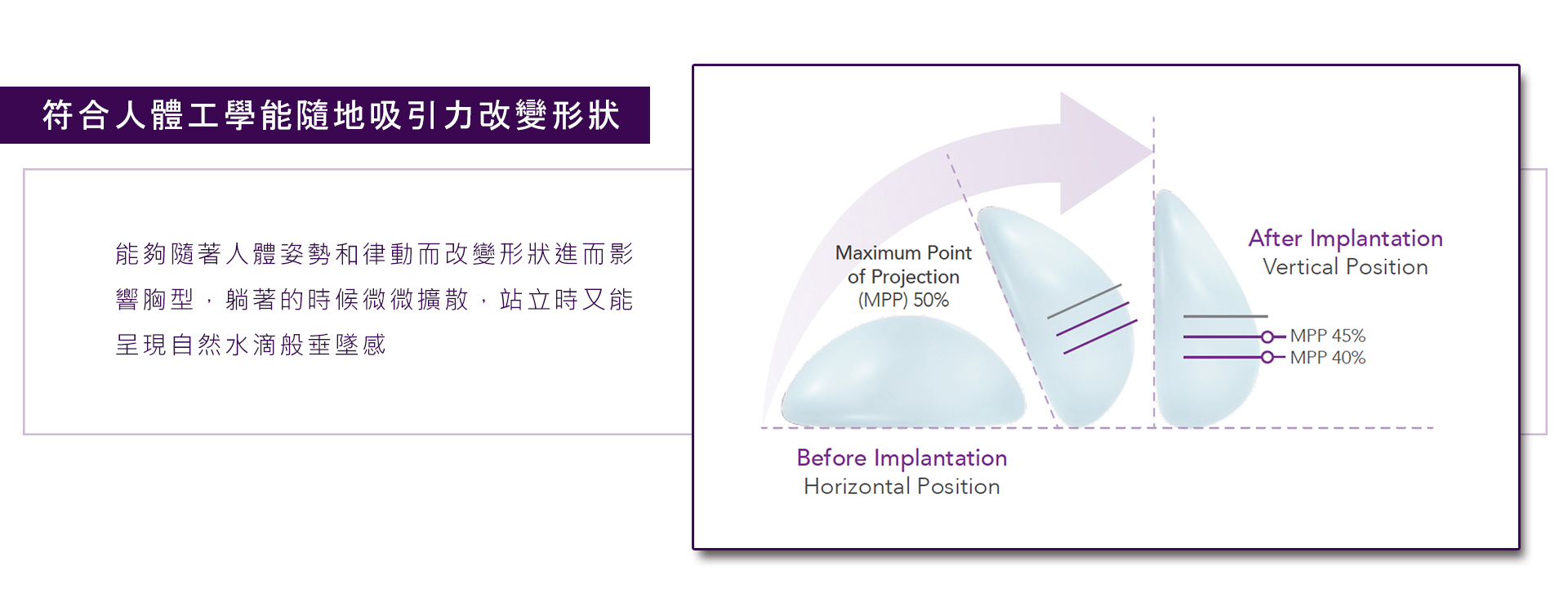 符合人體工學能隨地吸引力改變形狀

能夠隨著人體姿勢和律動而改變形狀進而影響胸型，躺著的時候微微擴散，站立時又能呈現自然水滴般垂墜感

Maximum Point of Projection (MPP) 50%

After Implantation
Vertical Position

MPP 45%
MPP 40%

Before Implantation
Horizontal Position